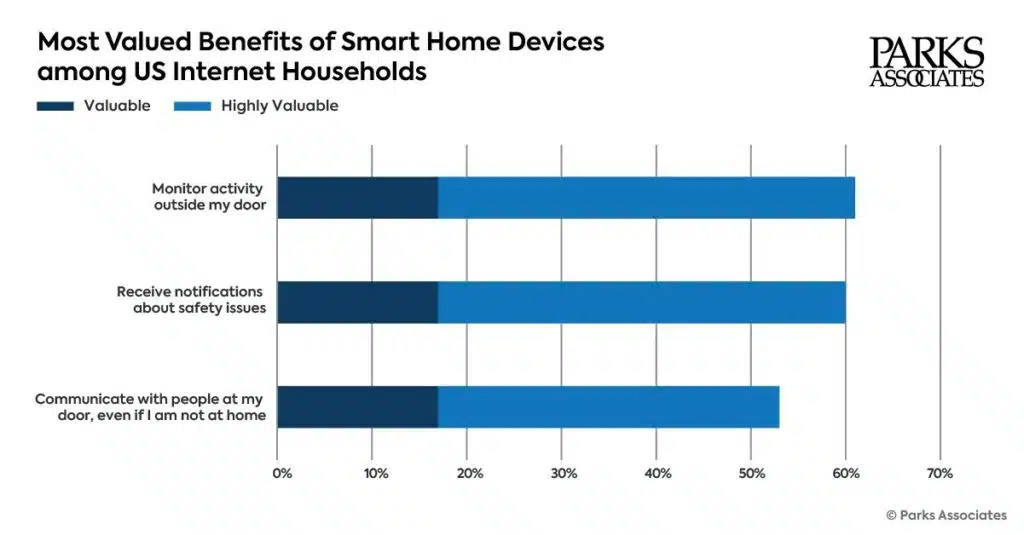 Most Valued Benefits of Smart Home Devices among US Internet Households

PARKS ASSOCIATES

Valuable
Highly Valuable

Monitor activity outside my door
Receive notifications about safety issues
Communicate with people at my door, even if I am not at home

0%
10%
20%
30%
40%
50%
60%
70%

© Parks Associates